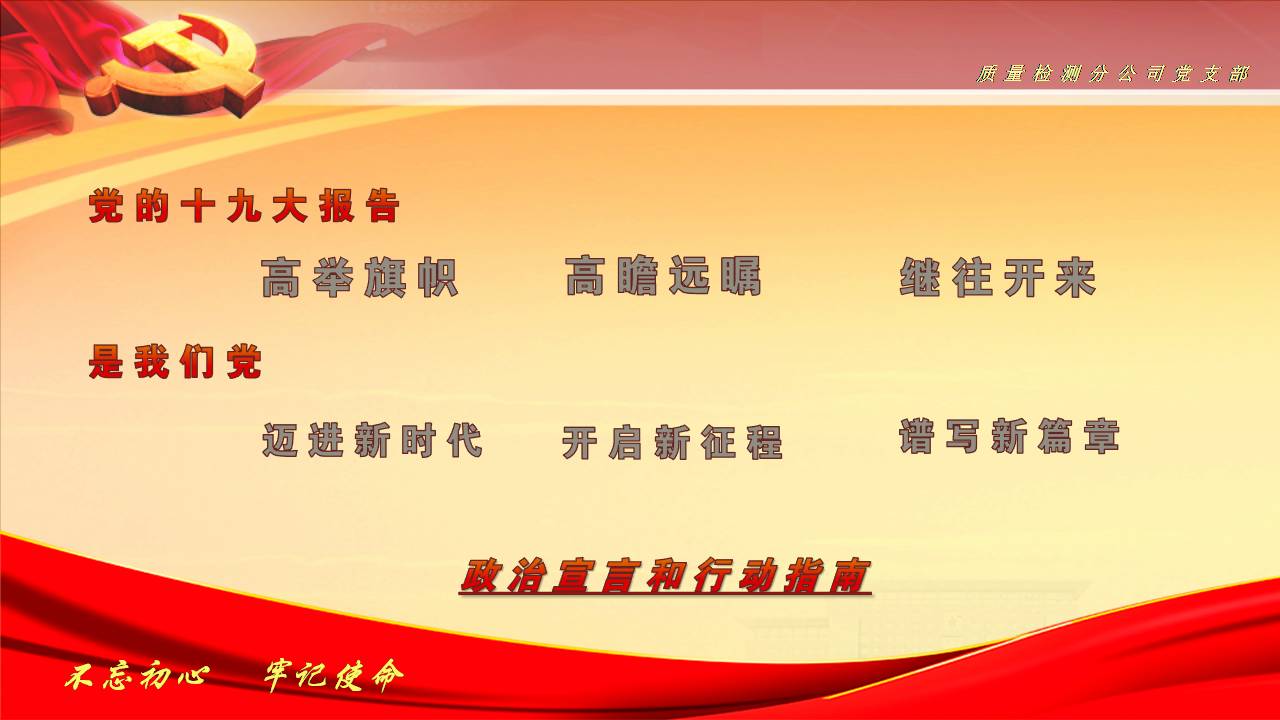 质量检测分公司党支部

党的十九大报告

高举旗帜　高瞻远瞩　继往开来

是我们党

迈进新时代　开启新征程　谱写新篇章

政治宣言和行动指南

不忘初心　牢记使命